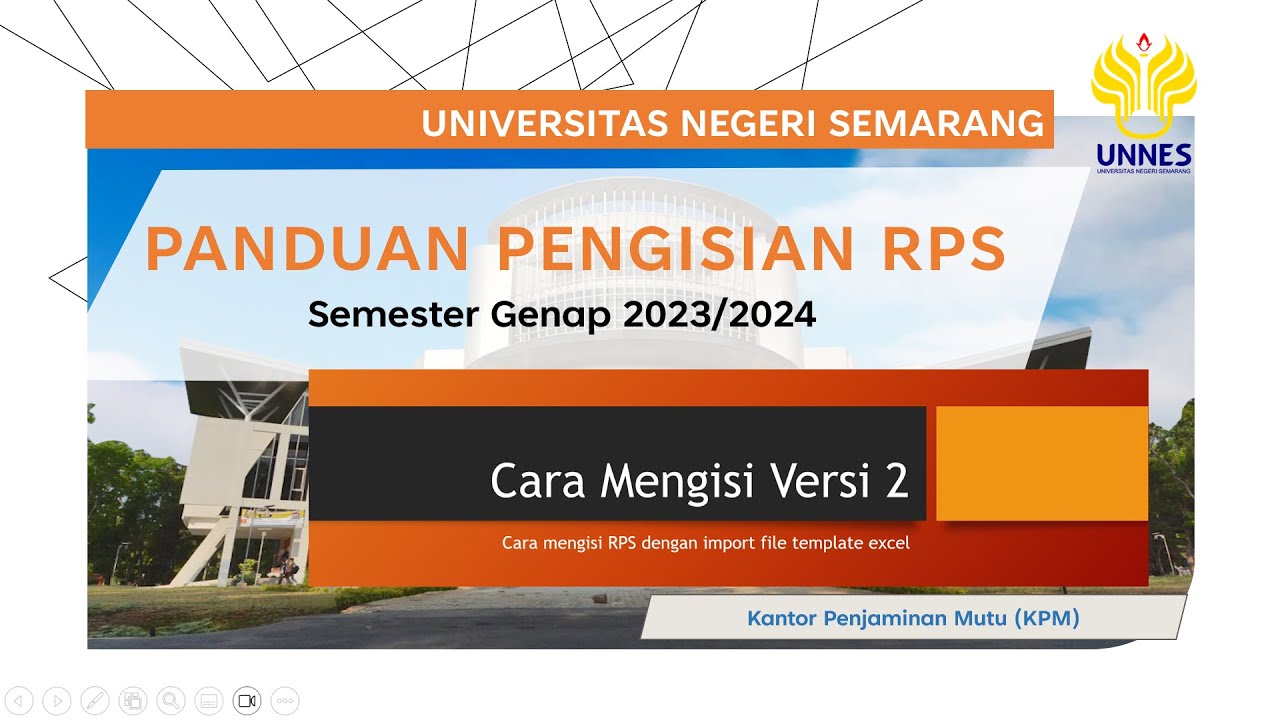 UNIVERSITAS NEGERI SEMARANG

UNNES
UNIVERSITAS NEGERI SEMARANG

PANDUAN PENGISIAN RPS

Semester Genap 2023/2024

Cara Mengisi Versi 2

Cara mengisi RPS dengan import file template excel

Kantor Penjaminan Mutu (KPM)